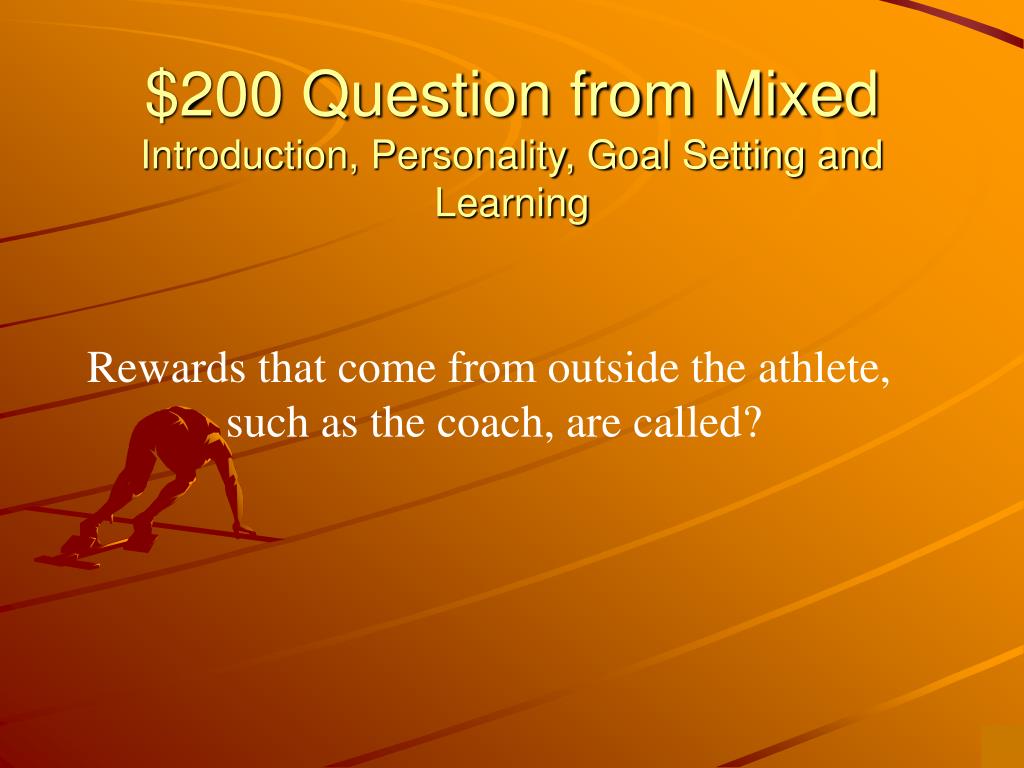 \$200 Question from Mixed
Introduction, Personality, Goal Setting and Learning

Rewards that come from outside the athlete, such as the coach, are called?